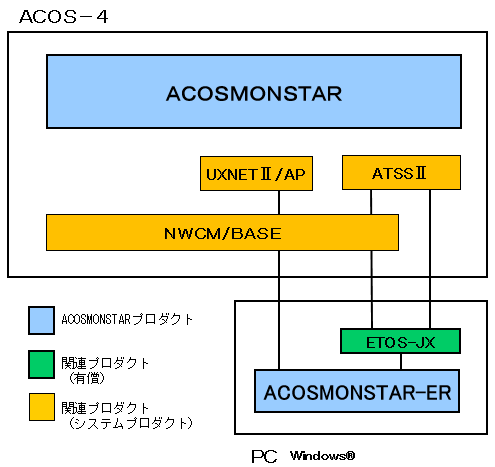 ACOS－4

ACOSMONSTAR

UXNETⅡ/AP

ATSSⅡ

NWCM/BASE

ACOSMONSTARプロダクト

関連プロダクト
（有償）

関連プロダクト
（システムプロダクト）

ETOS-JX

ACOSMONSTAR-ER

PC Windows®